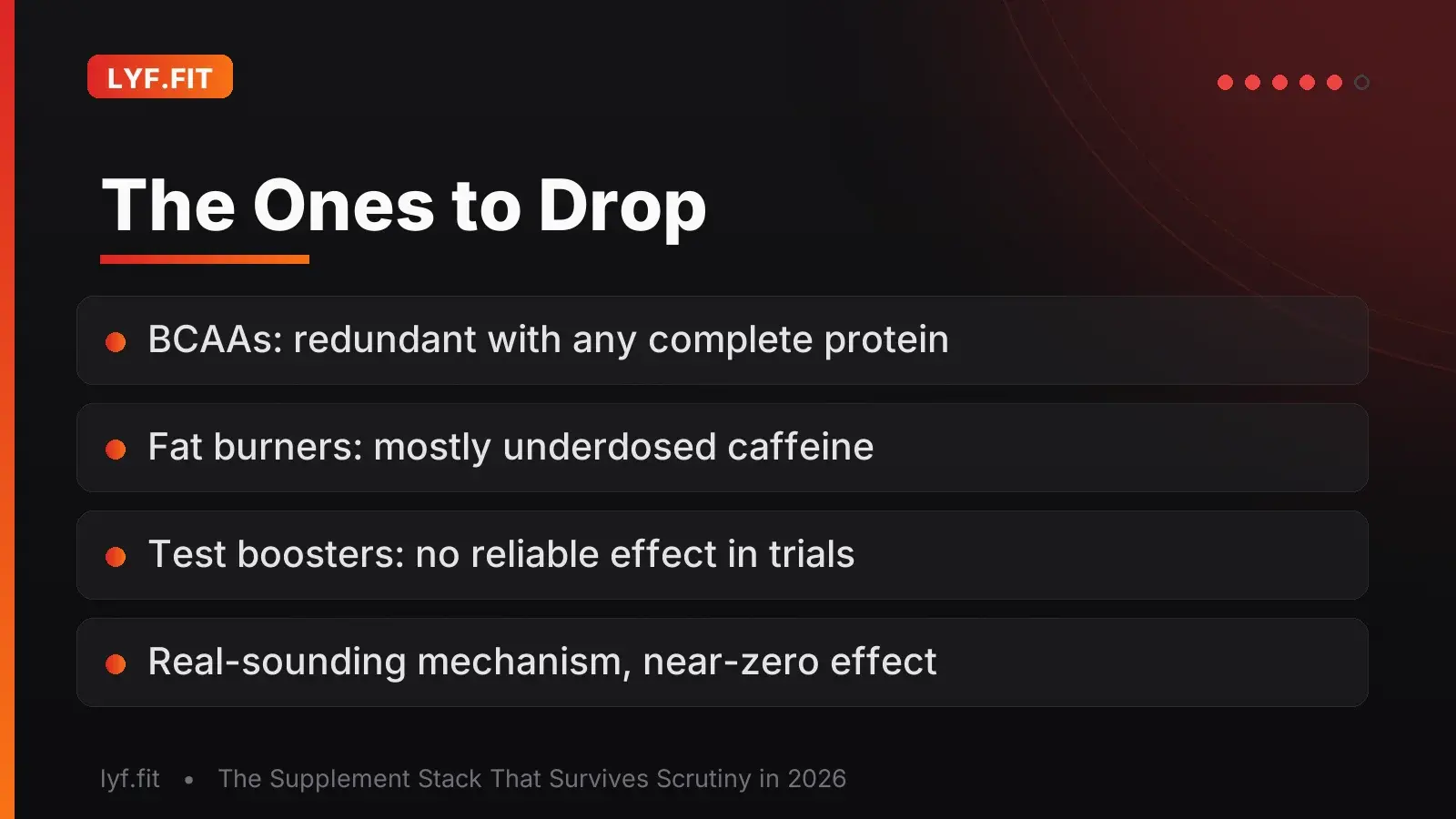 LYF.FIT

The Ones to Drop

• BCAAs: redundant with any complete protein

• Fat burners: mostly underdosed caffeine

• Test boosters: no reliable effect in trials

• Real-sounding mechanism, near-zero effect

lyf.fit • The Supplement Stack That Survives Scrutiny in 2026